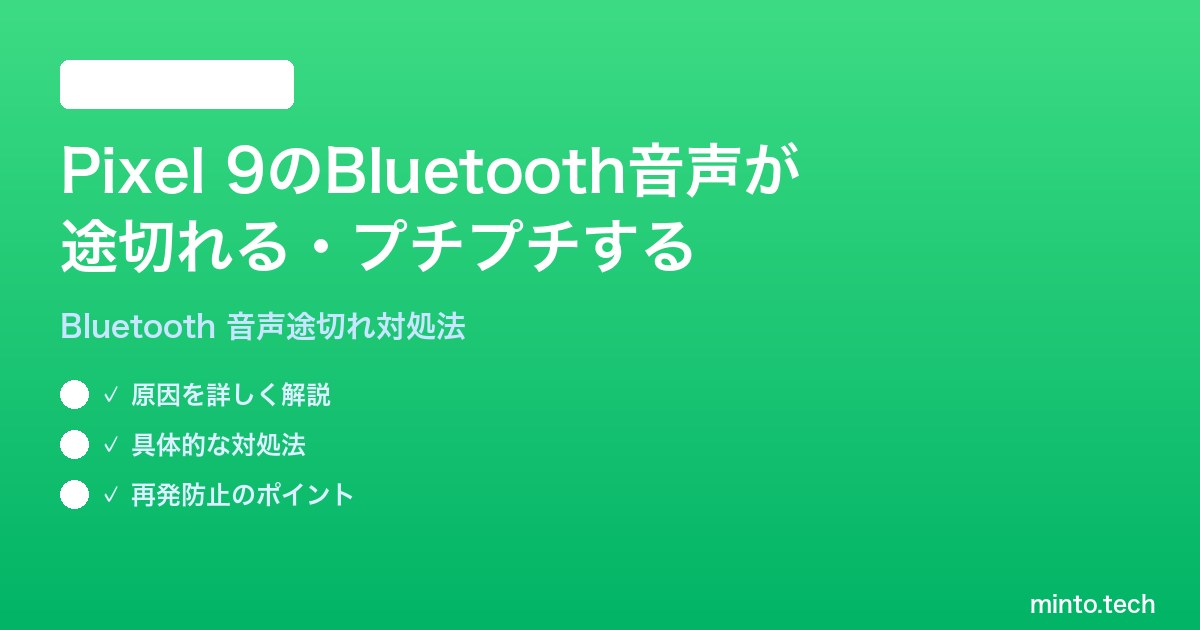 Pixel 9のBluetooth音声が
途切れる・プチプチする

Bluetooth 音声途切れ対処法

✓ 原因を詳しく解説
✓ 具体的な対処法
✓ 再発防止のポイント

minto.tech